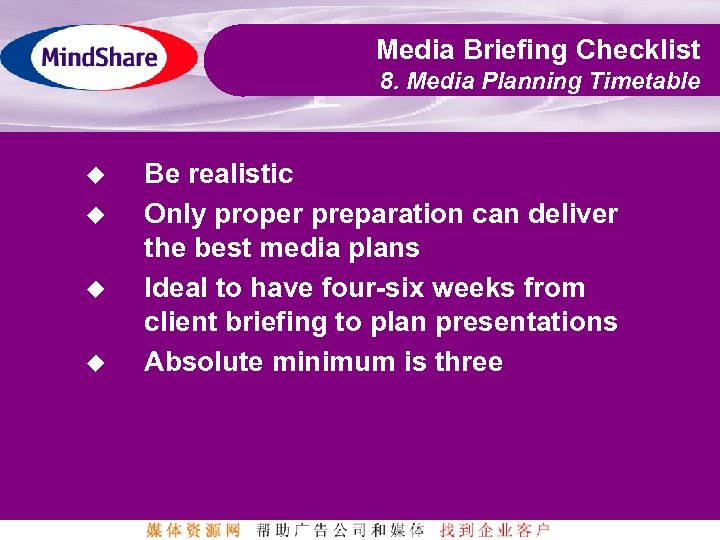 MindShare

Media Briefing Checklist
8. Media Planning Timetable

◆ Be realistic
◆ Only proper preparation can deliver the best media plans
◆ Ideal to have four-six weeks from client briefing to plan presentations
◆ Absolute minimum is three

媒体资源网 帮助广告公司和媒体 找到企业客户